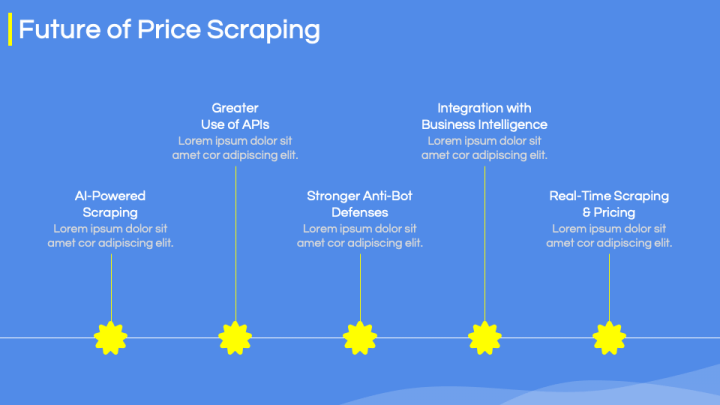 Future of Price Scraping

AI-Powered Scraping
Lorem ipsum dolor sit amet cor adipiscing elit.

Greater Use of APIs
Lorem ipsum dolor sit amet cor adipiscing elit.

Stronger Anti-Bot Defenses
Lorem ipsum dolor sit amet cor adipiscing elit.

Integration with Business Intelligence
Lorem ipsum dolor sit amet cor adipiscing elit.

Real-Time Scraping & Pricing
Lorem ipsum dolor sit amet cor adipiscing elit.